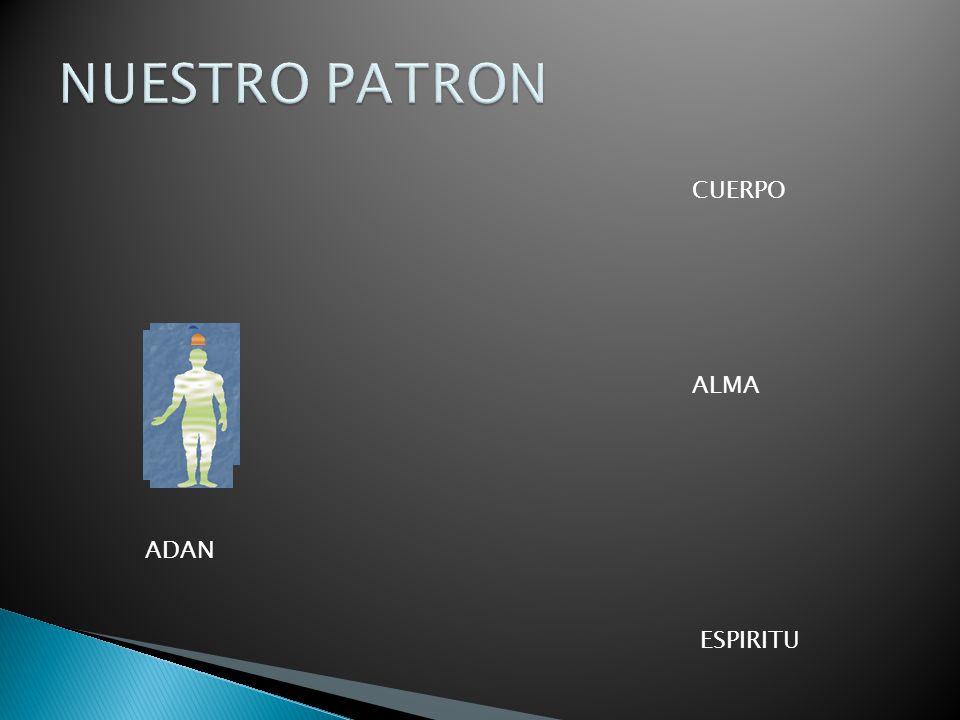 NUESTRO PATRON

CUERPO

ALMA

ADAN

ESPIRITU